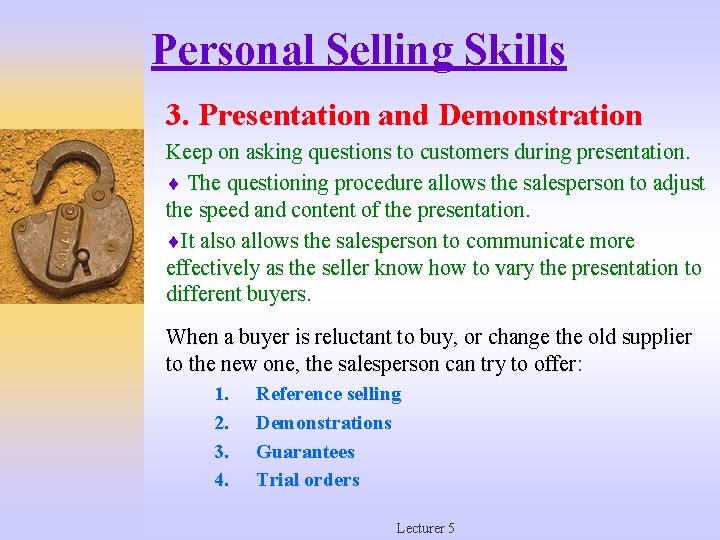 Personal Selling Skills

3. Presentation and Demonstration

Keep on asking questions to customers during presentation.

♦ The questioning procedure allows the salesperson to adjust the speed and content of the presentation.

♦It also allows the salesperson to communicate more effectively as the seller know how to vary the presentation to different buyers.

When a buyer is reluctant to buy, or change the old supplier to the new one, the salesperson can try to offer:

1. Reference selling
2. Demonstrations
3. Guarantees
4. Trial orders

Lecturer 5